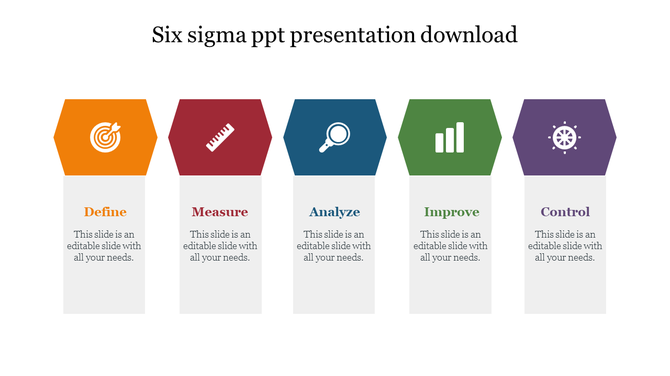 Six sigma ppt presentation download

Define

This slide is an editable slide with all your needs.

Measure

This slide is an editable slide with all your needs.

Analyze

This slide is an editable slide with all your needs.

Improve

This slide is an editable slide with all your needs.

Control

This slide is an editable slide with all your needs.